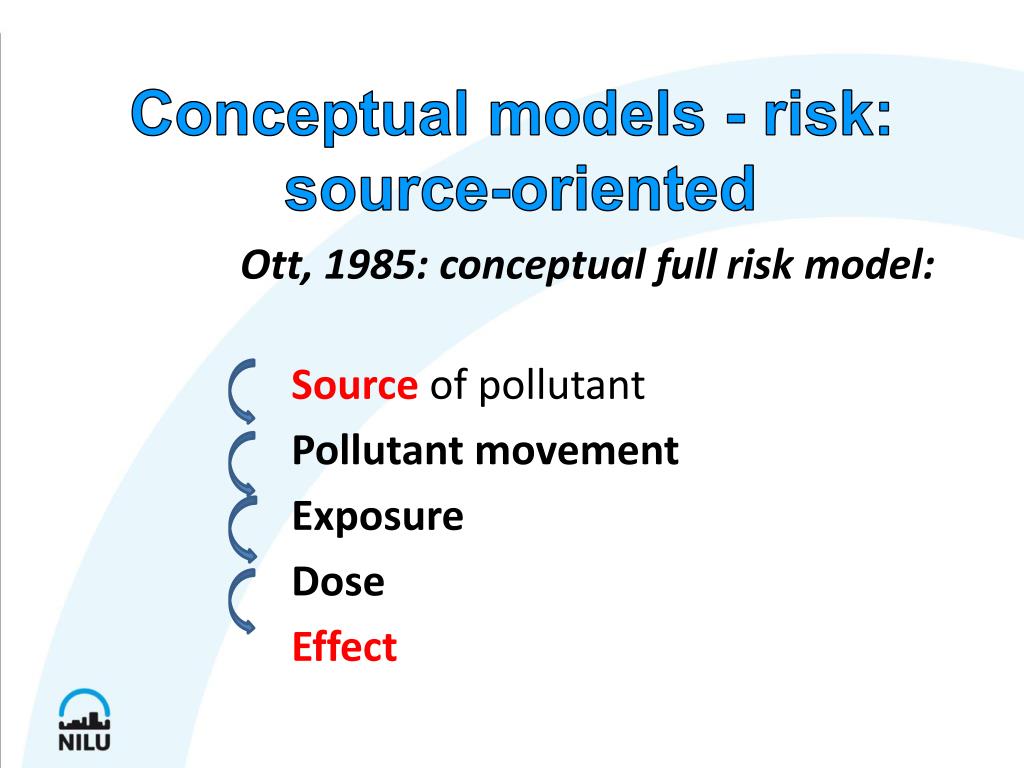 Conceptual models - risk: source-oriented

Ott, 1985: conceptual full risk model:

Source of pollutant
Pollutant movement
Exposure
Dose
Effect

NILU